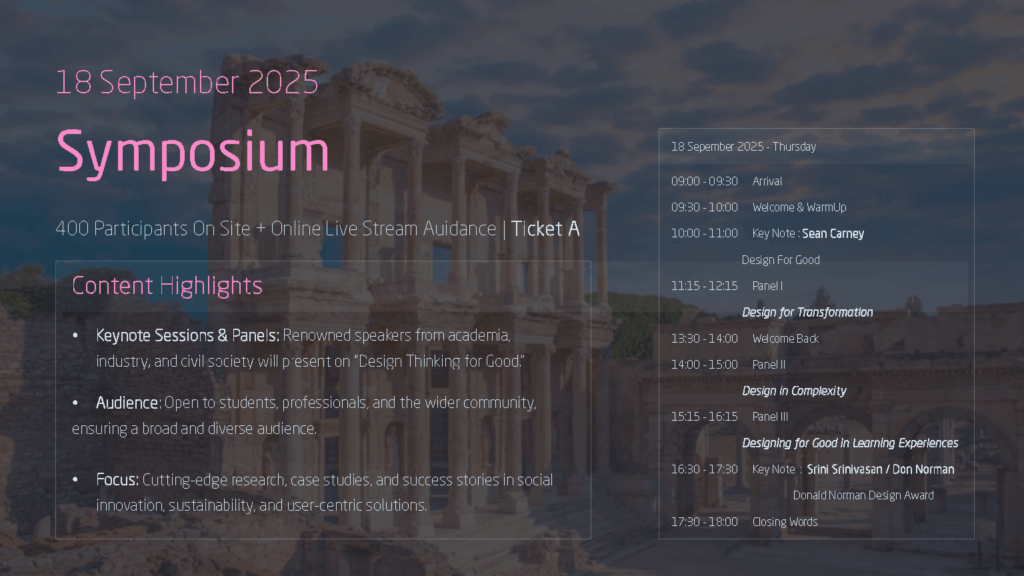 18 September 2025

Symposium

400 Participants On Site + Online Live Stream Auidance | Ticket A

Content Highlights

• Keynote Sessions & Panels: Renowned speakers from academia, industry, and civil society will present on "Design Thinking for Good."

• Audience: Open to students, professionals, and the wider community, ensuring a broad and diverse audience.

• Focus: Cutting-edge research, case studies, and success stories in social innovation, sustainability, and user-centric solutions.

18 September 2025 - Thursday

09:00 - 09:30 Arrival
09:30 - 10:00 Welcome & WarmUp
10:00 - 11:00 Key Note : Sean Carney
Design For Good
11:15 - 12:15 Panel I
Design for Transformation
13:30 - 14:00 Welcome Back
14:00 - 15:00 Panel II
Design in Complexity
15:15 - 16:15 Panel III
Designing for Good in Learning Experiences
16:30 - 17:30 Key Note : Srini Srinivasan / Don Norman
Donald Norman Design Award
17:30 - 18:00 Closing Words